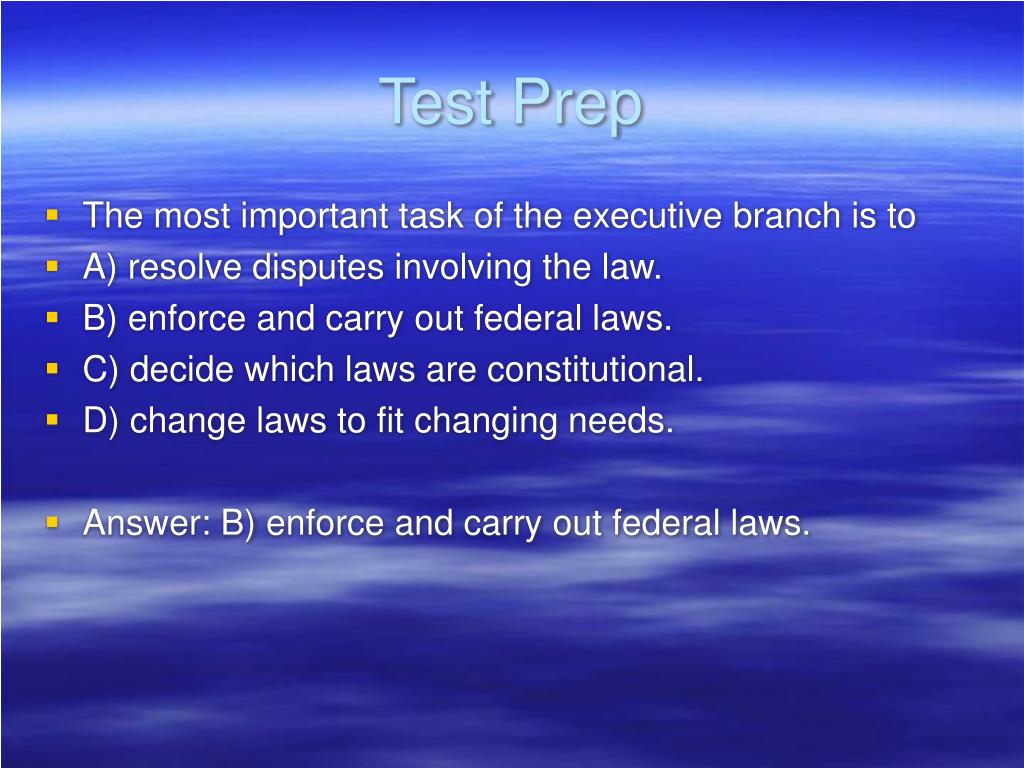 Test Prep

- The most important task of the executive branch is to
- A) resolve disputes involving the law.
- B) enforce and carry out federal laws.
- C) decide which laws are constitutional.
- D) change laws to fit changing needs.

- Answer: B) enforce and carry out federal laws.